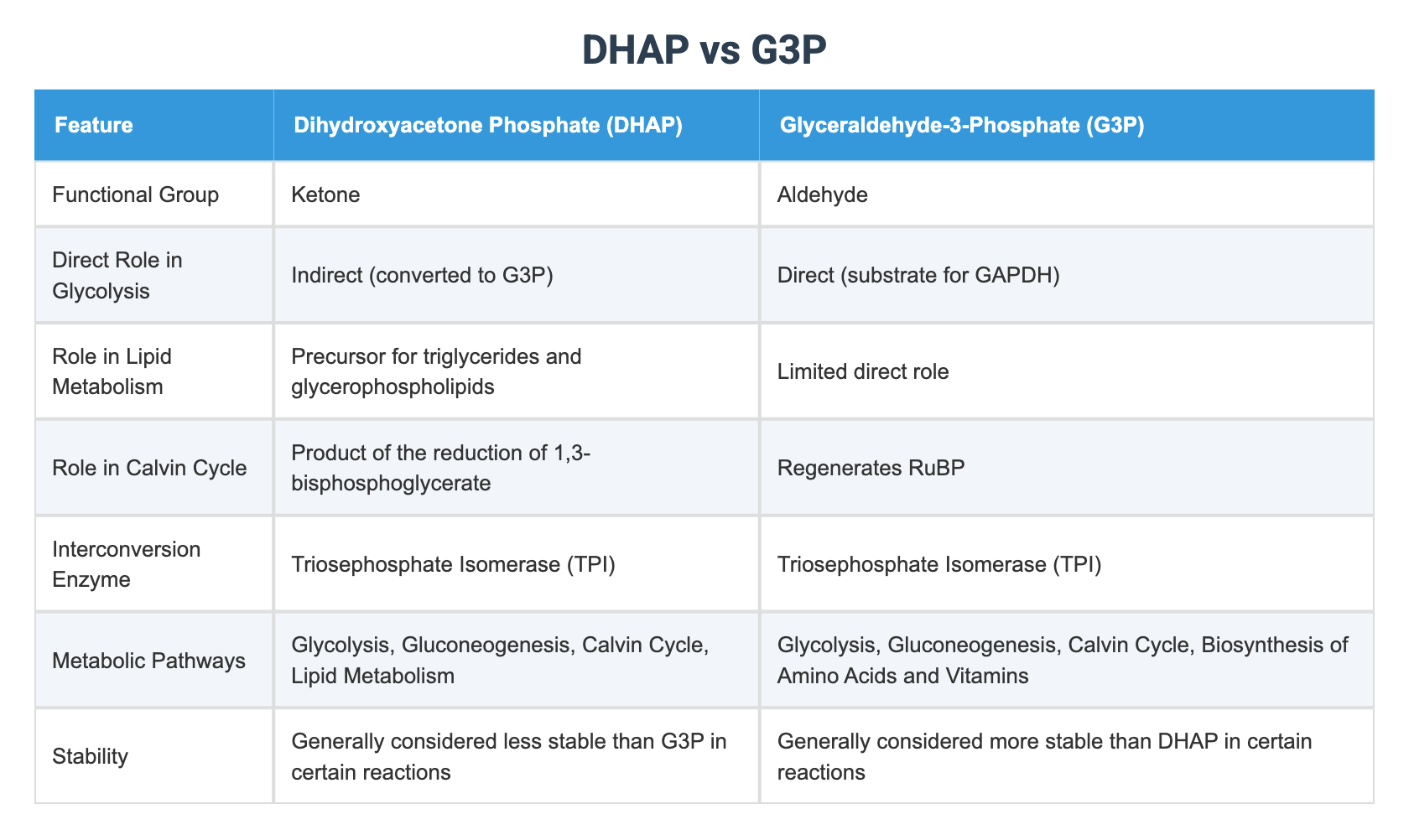 DHAP vs G3P

| Feature | Dihydroxyacetone Phosphate (DHAP) | Glyceraldehyde-3-Phosphate (G3P) |
|---|---|---|
| Functional Group | Ketone | Aldehyde |
| Direct Role in Glycolysis | Indirect (converted to G3P) | Direct (substrate for GAPDH) |
| Role in Lipid Metabolism | Precursor for triglycerides and glycerophospholipids | Limited direct role |
| Role in Calvin Cycle | Product of the reduction of 1,3-bisphosphoglycerate | Regenerates RuBP |
| Interconversion Enzyme | Triosephosphate Isomerase (TPI) | Triosephosphate Isomerase (TPI) |
| Metabolic Pathways | Glycolysis, Gluconeogenesis, Calvin Cycle, Lipid Metabolism | Glycolysis, Gluconeogenesis, Calvin Cycle, Biosynthesis of Amino Acids and Vitamins |
| Stability | Generally considered less stable than G3P in certain reactions | Generally considered more stable than DHAP in certain reactions |